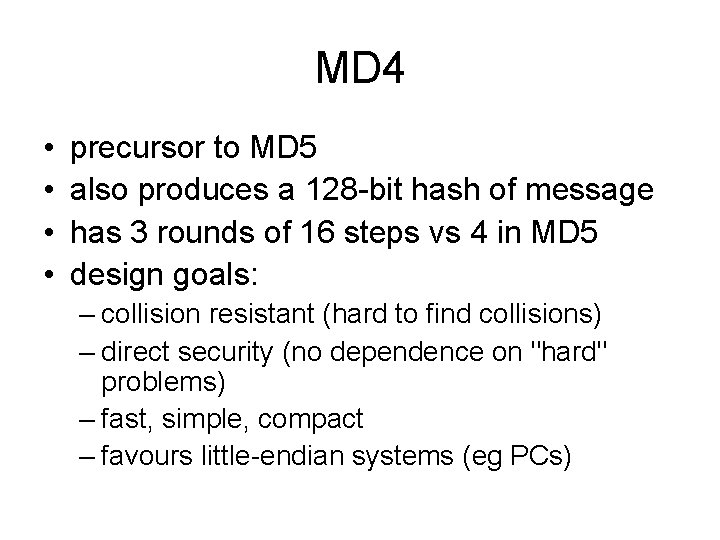 MD4

• precursor to MD5
• also produces a 128-bit hash of message
• has 3 rounds of 16 steps vs 4 in MD5
• design goals:
– collision resistant (hard to find collisions)
– direct security (no dependence on "hard" problems)
– fast, simple, compact
– favours little-endian systems (eg PCs)